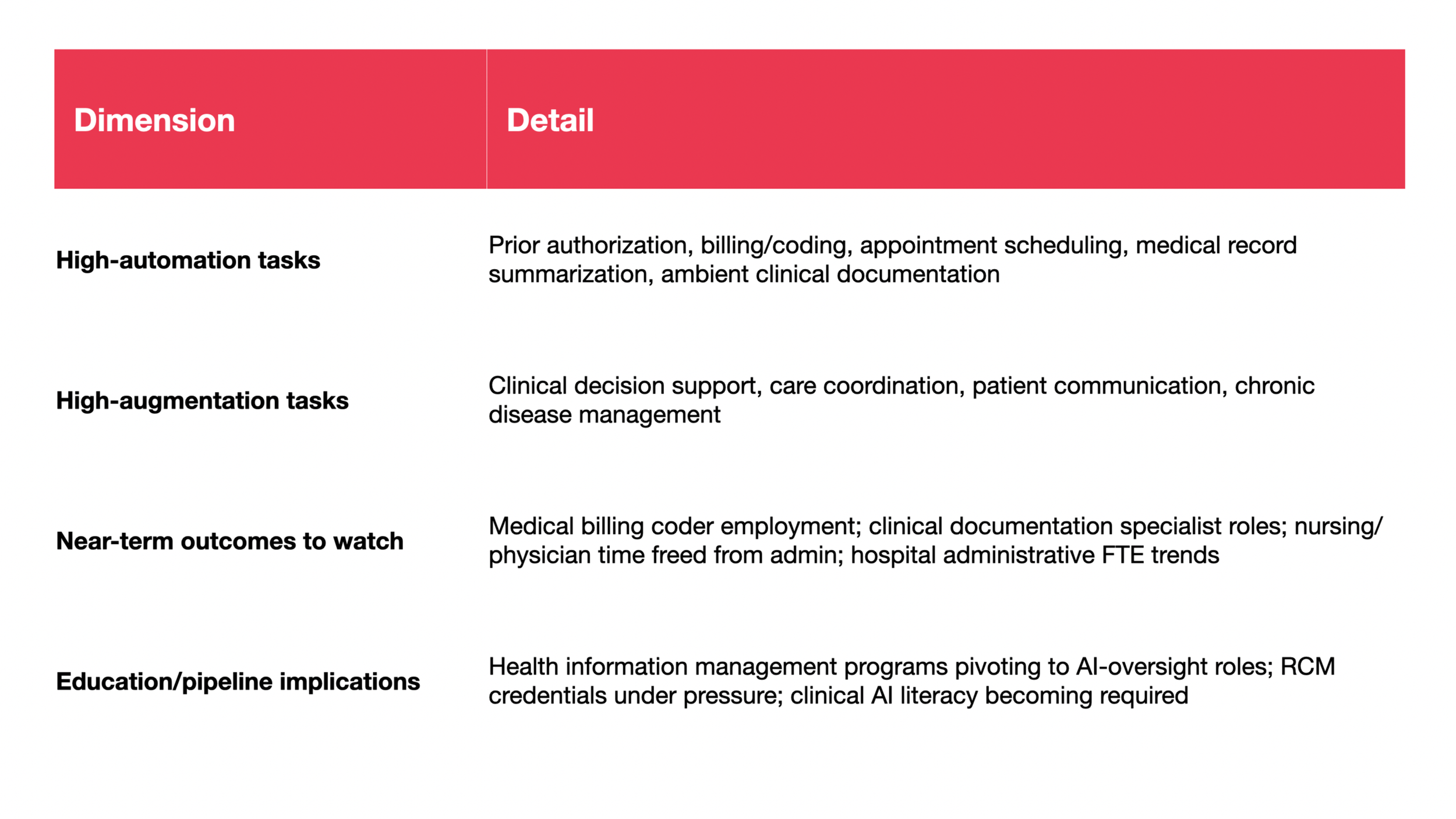 | Dimension | Detail |
|---|---|
| High-automation tasks | Prior authorization, billing/coding, appointment scheduling, medical record summarization, ambient clinical documentation |
| High-augmentation tasks | Clinical decision support, care coordination, patient communication, chronic disease management |
| Near-term outcomes to watch | Medical billing coder employment; clinical documentation specialist roles; nursing/physician time freed from admin; hospital administrative FTE trends |
| Education/pipeline implications | Health information management programs pivoting to AI-oversight roles; RCM credentials under pressure; clinical AI literacy becoming required |